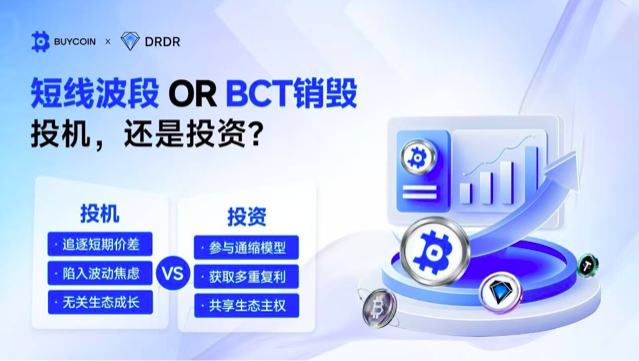 BUYCOIN × DRDR

短线波段 OR BCT销毁
投机，还是投资？

投机
· 追逐短期价差
· 陷入波动焦虑
· 无关生态成长

VS

投资
· 参与通缩模型
· 获取多重复利
· 共享生态主权